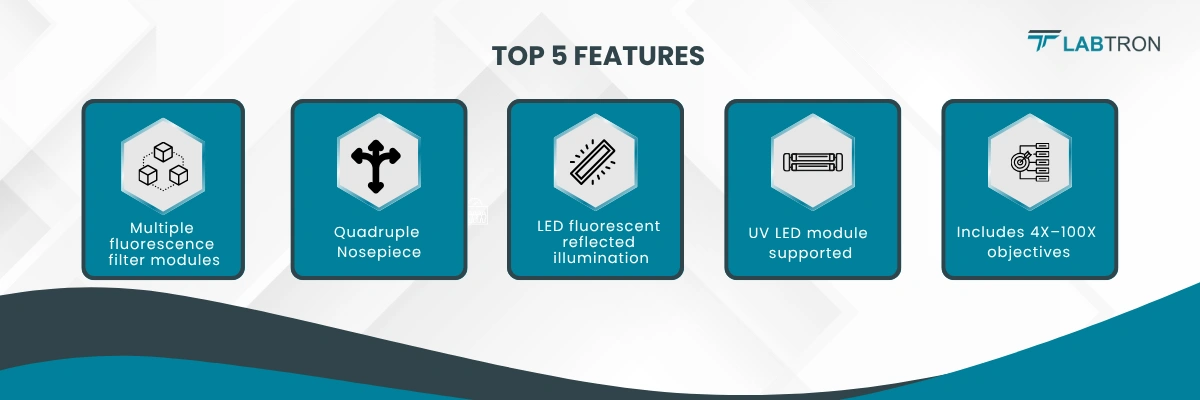 LABTRON

TOP 5 FEATURES

Multiple fluorescence filter modules

Quadruple Nosepiece

LED fluorescent reflected illumination

UV LED module supported

Includes 4X–100X objectives